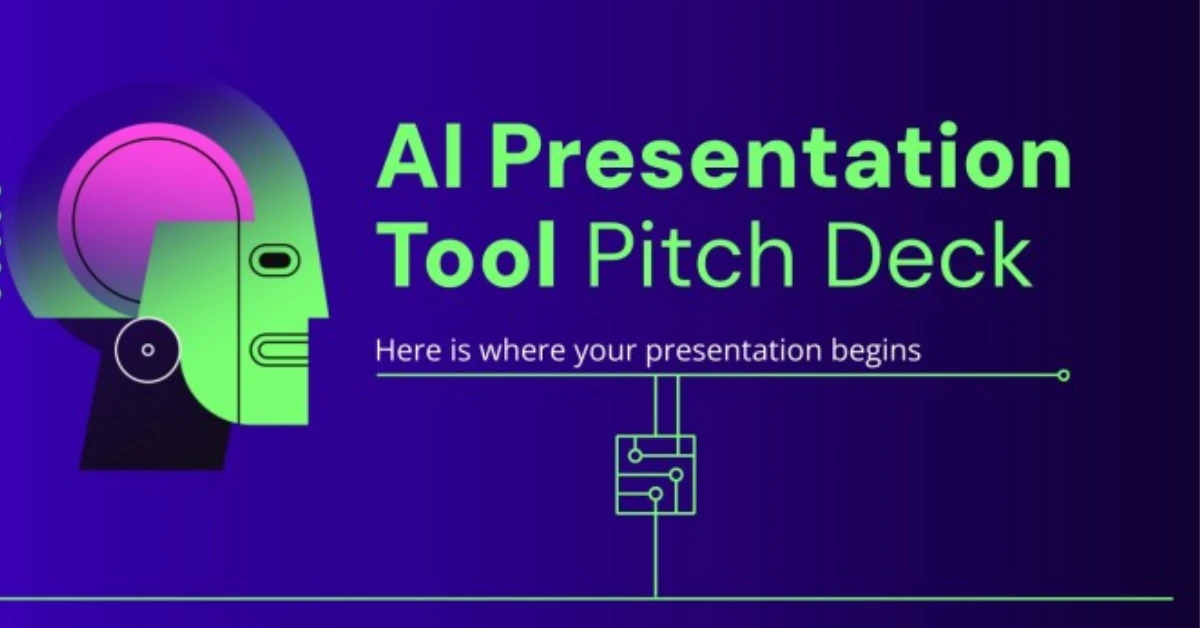 AI Presentation Tool Pitch Deck

Here is where your presentation begins